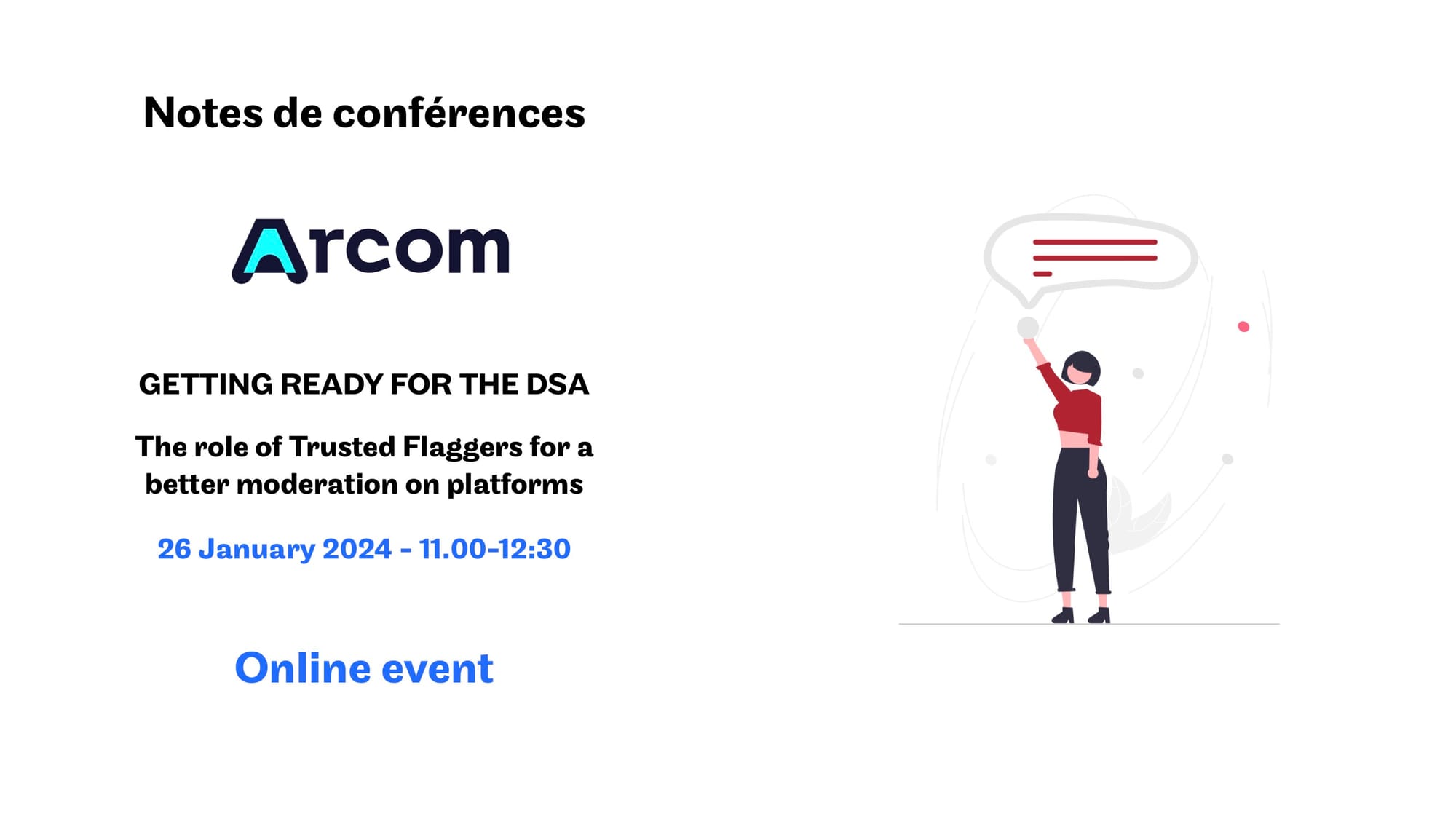 Notes de conférences

Arcom

GETTING READY FOR THE DSA

The role of Trusted Flaggers for a better moderation on platforms

26 January 2024 - 11.00-12:30

Online event